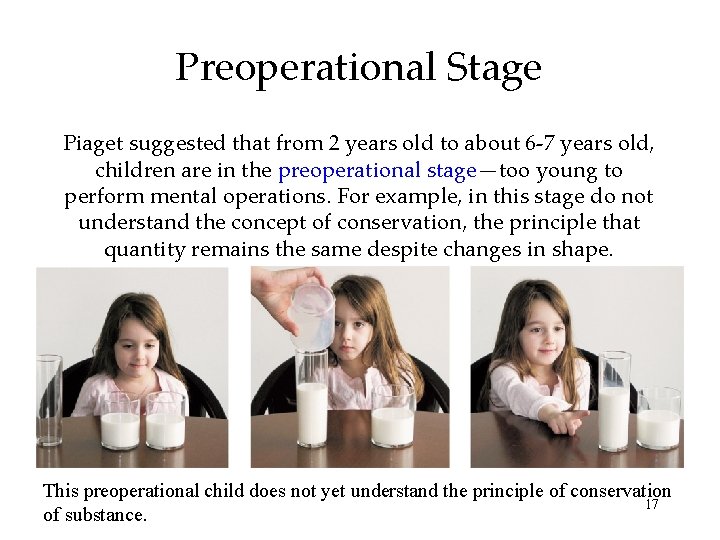 Preoperational Stage

Piaget suggested that from 2 years old to about 6-7 years old, children are in the preoperational stage—too young to perform mental operations. For example, in this stage do not understand the concept of conservation, the principle that quantity remains the same despite changes in shape.

This preoperational child does not yet understand the principle of conservation of substance.

17